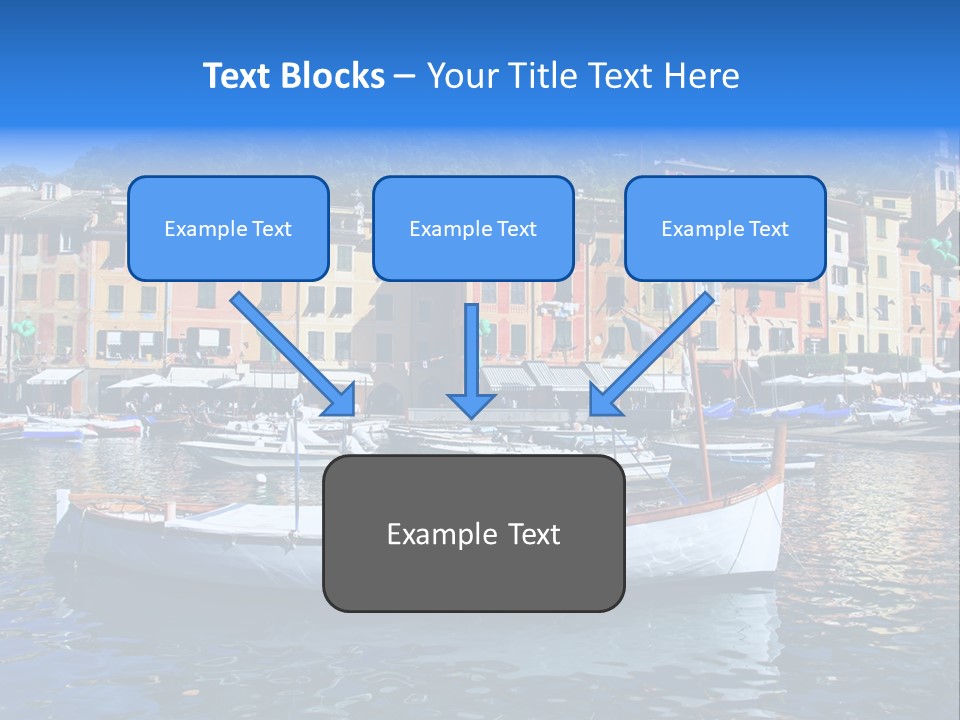 Text Blocks – Your Title Text Here

Example Text

Example Text

Example Text

Example Text